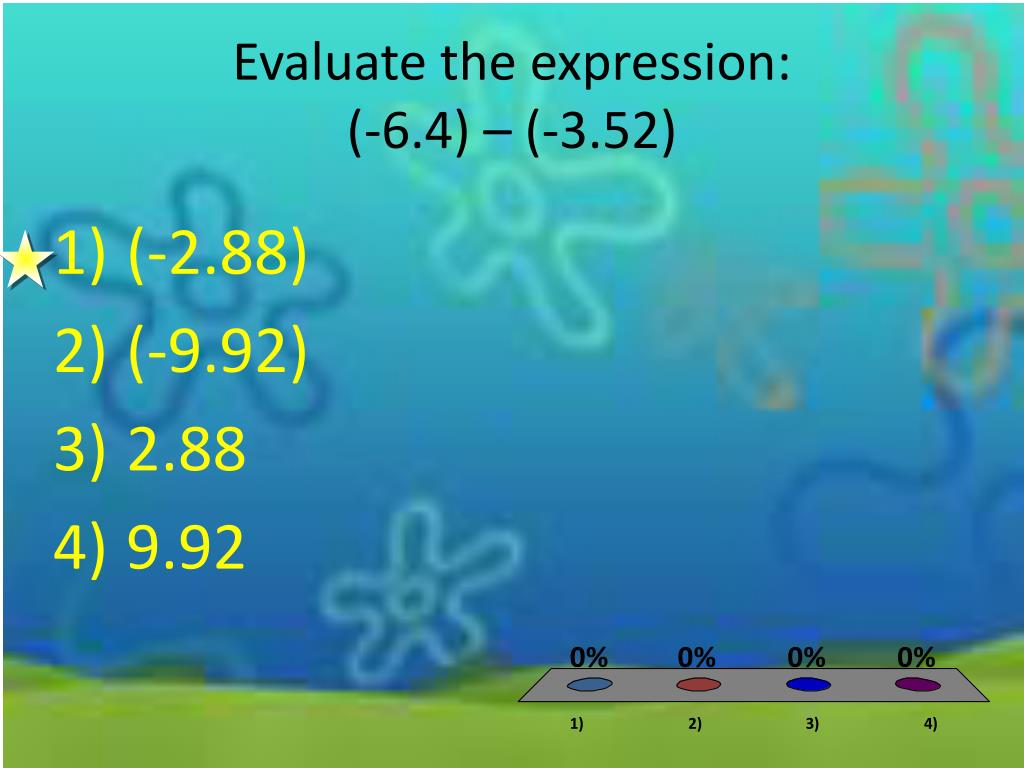 Evaluate the expression:
(-6.4) – (-3.52)

1) (-2.88)
2) (-9.92)
3) 2.88
4) 9.92

0% 0% 0% 0%

1) 2) 3) 4)